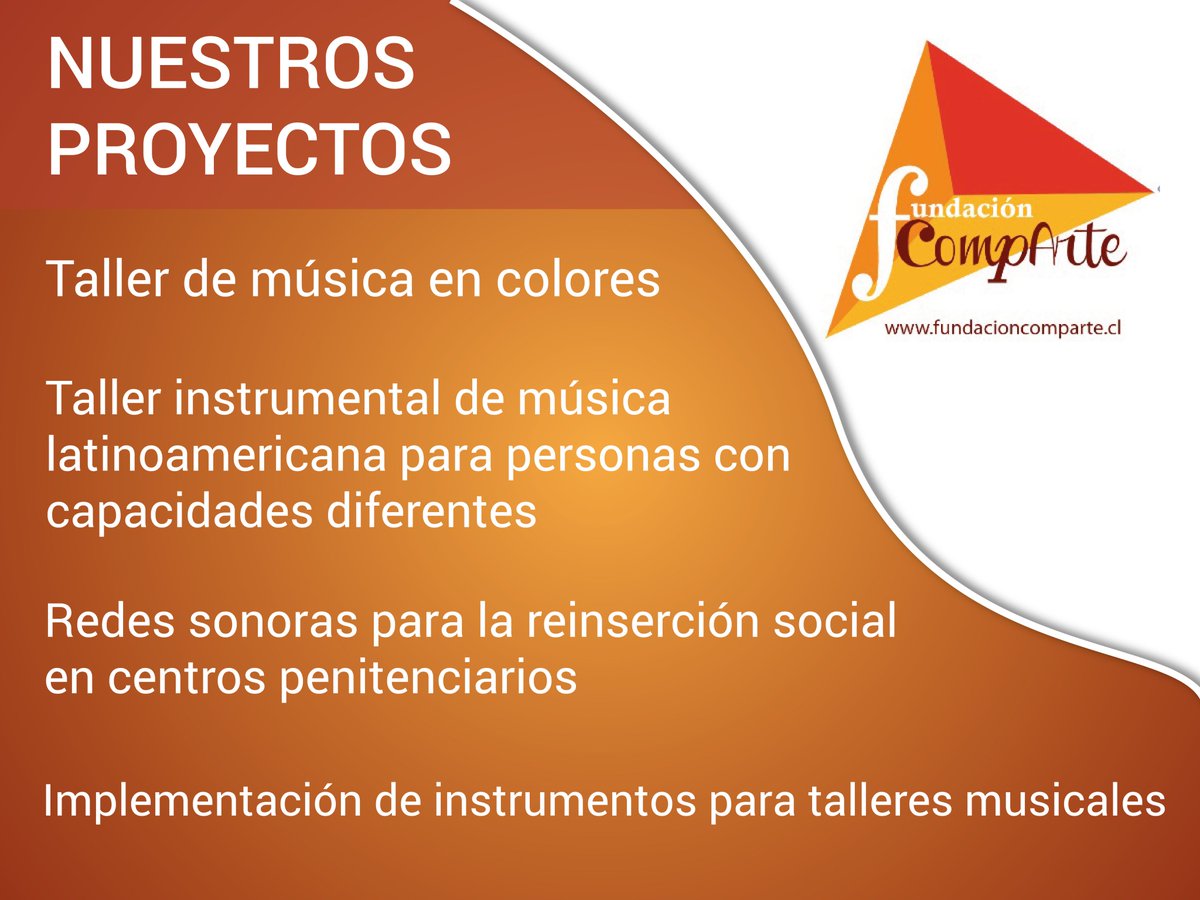 NUESTROS PROYECTOS

fundación CompArte
www.fundacioncomparte.cl

Taller de música en colores

Taller instrumental de música latinoamericana para personas con capacidades diferentes

Redes sonoras para la reinserción social en centros penitenciarios

Implementación de instrumentos para talleres musicales